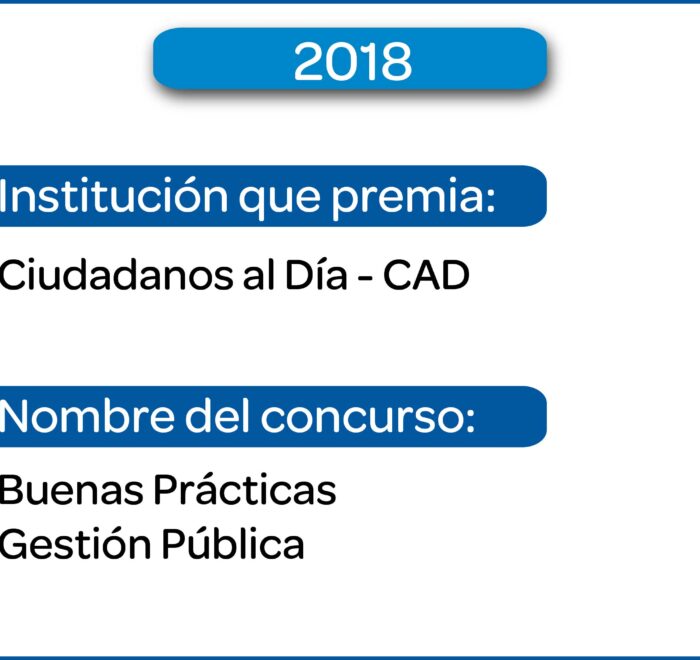 2018

Institución que premia:

Ciudadanos al Día - CAD

Nombre del concurso:

Buenas Prácticas
Gestión Pública